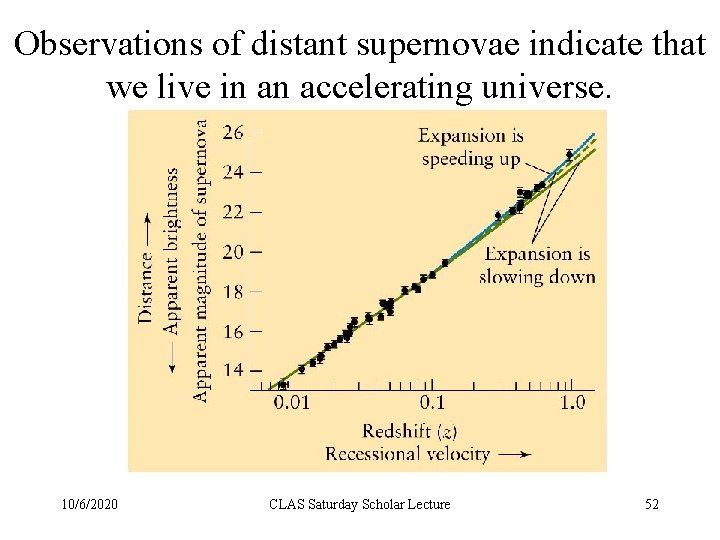 Observations of distant supernovae indicate that we live in an accelerating universe.

Distance ⟶
⟵ Apparent brightness
Apparent magnitude of supernova

26
24
22
20
18
16
14

Expansion is speeding up

Expansion is slowing down

0.01
0.1
1.0

Redshift (z)
Recessional velocity ⟶

10/6/2020
CLAS Saturday Scholar Lecture
52